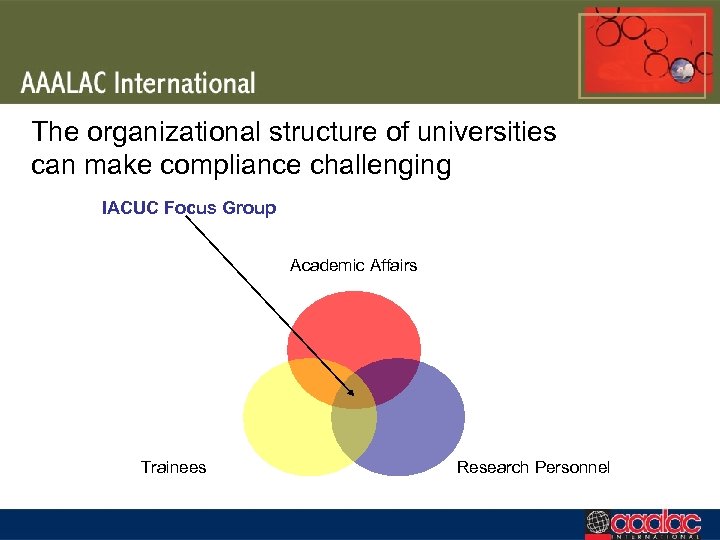 AAALAC International

The organizational structure of universities can make compliance challenging

IACUC Focus Group

Academic Affairs

Trainees

Research Personnel

aaalac
INTERNATIONAL